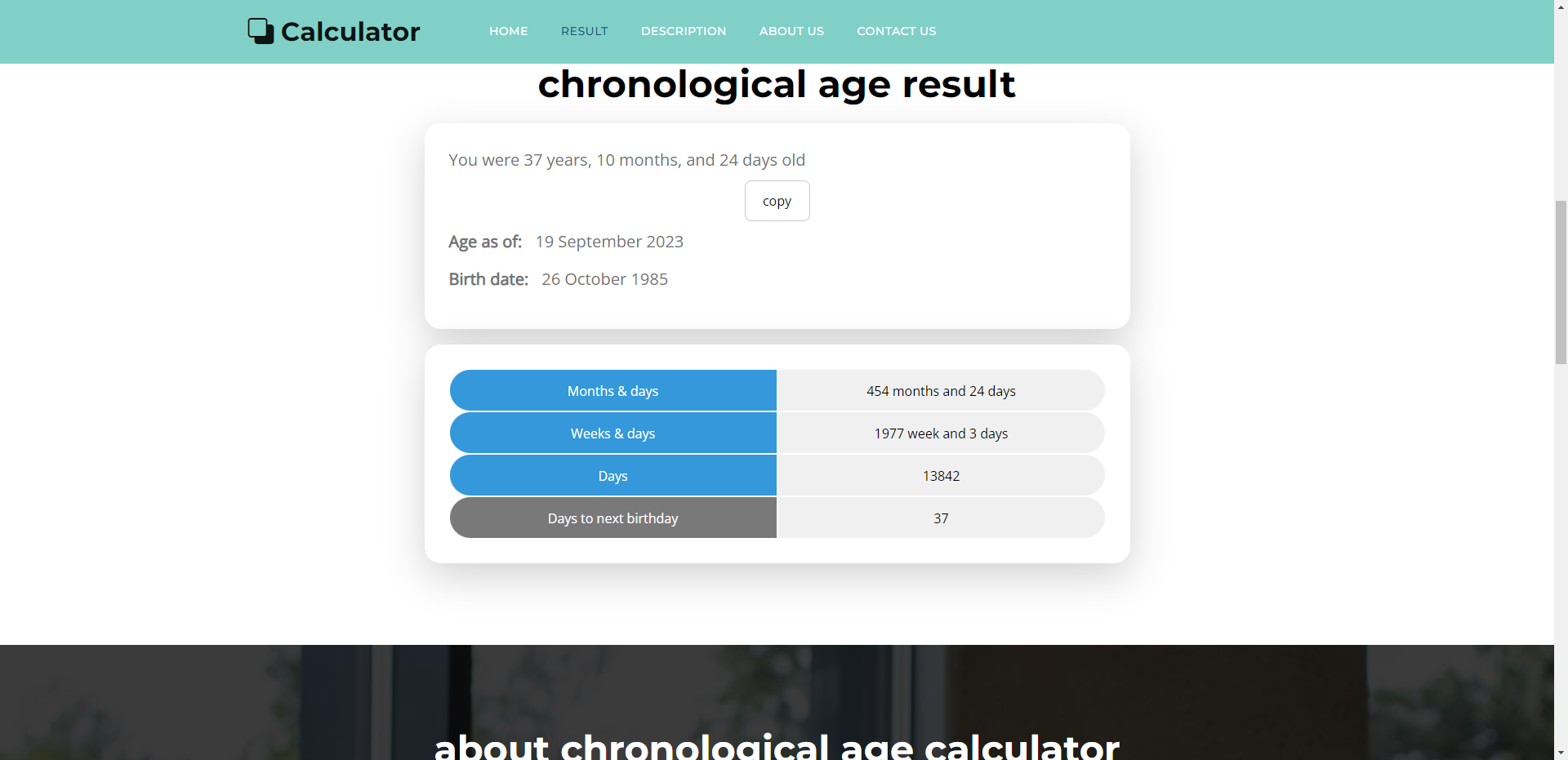 Calculator

HOME RESULT DESCRIPTION ABOUT US CONTACT US

chronological age result

You were 37 years, 10 months, and 24 days old

copy

Age as of: 19 September 2023

Birth date: 26 October 1985

| Months & days | 454 months and 24 days |
|---|---|
| Weeks & days | 1977 week and 3 days |
| Days | 13842 |
| Days to next birthday | 37 |

about chronological age calculator